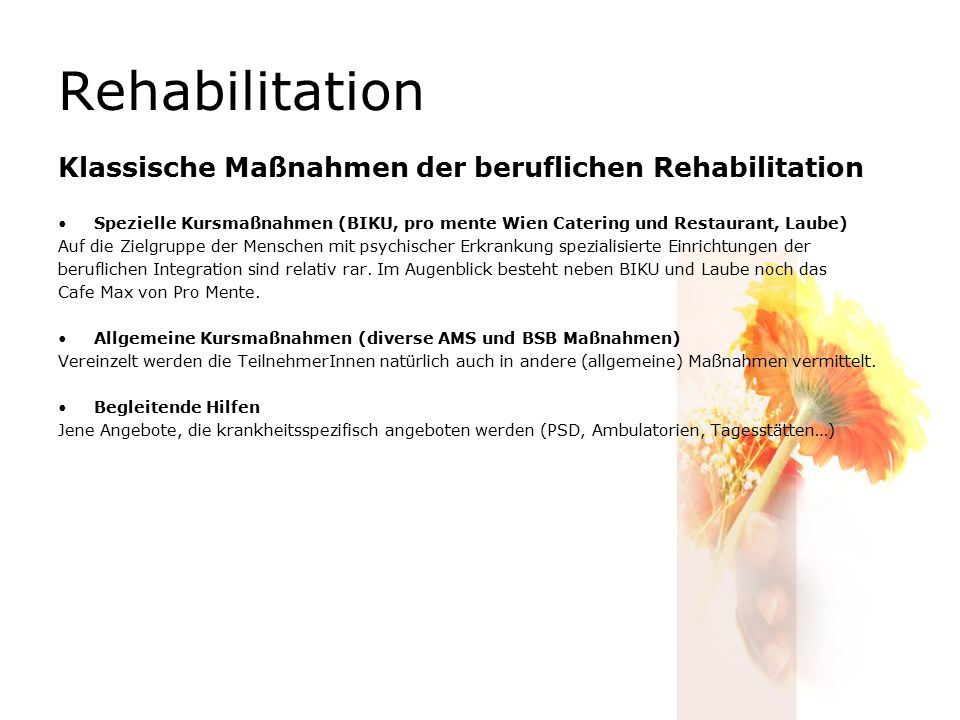 Rehabilitation

Klassische Maßnahmen der beruflichen Rehabilitation

• Spezielle Kursmaßnahmen (BIKU, pro mente Wien Catering und Restaurant, Laube)
Auf die Zielgruppe der Menschen mit psychischer Erkrankung spezialisierte Einrichtungen der beruflichen Integration sind relativ rar. Im Augenblick besteht neben BIKU und Laube noch das Cafe Max von Pro Mente.

• Allgemeine Kursmaßnahmen (diverse AMS und BSB Maßnahmen)
Vereinzelt werden die TeilnehmerInnen natürlich auch in andere (allgemeine) Maßnahmen vermittelt.

• Begleitende Hilfen
Jene Angebote, die krankheitsspezifisch angeboten werden (PSD, Ambulatorien, Tagesstätten…)